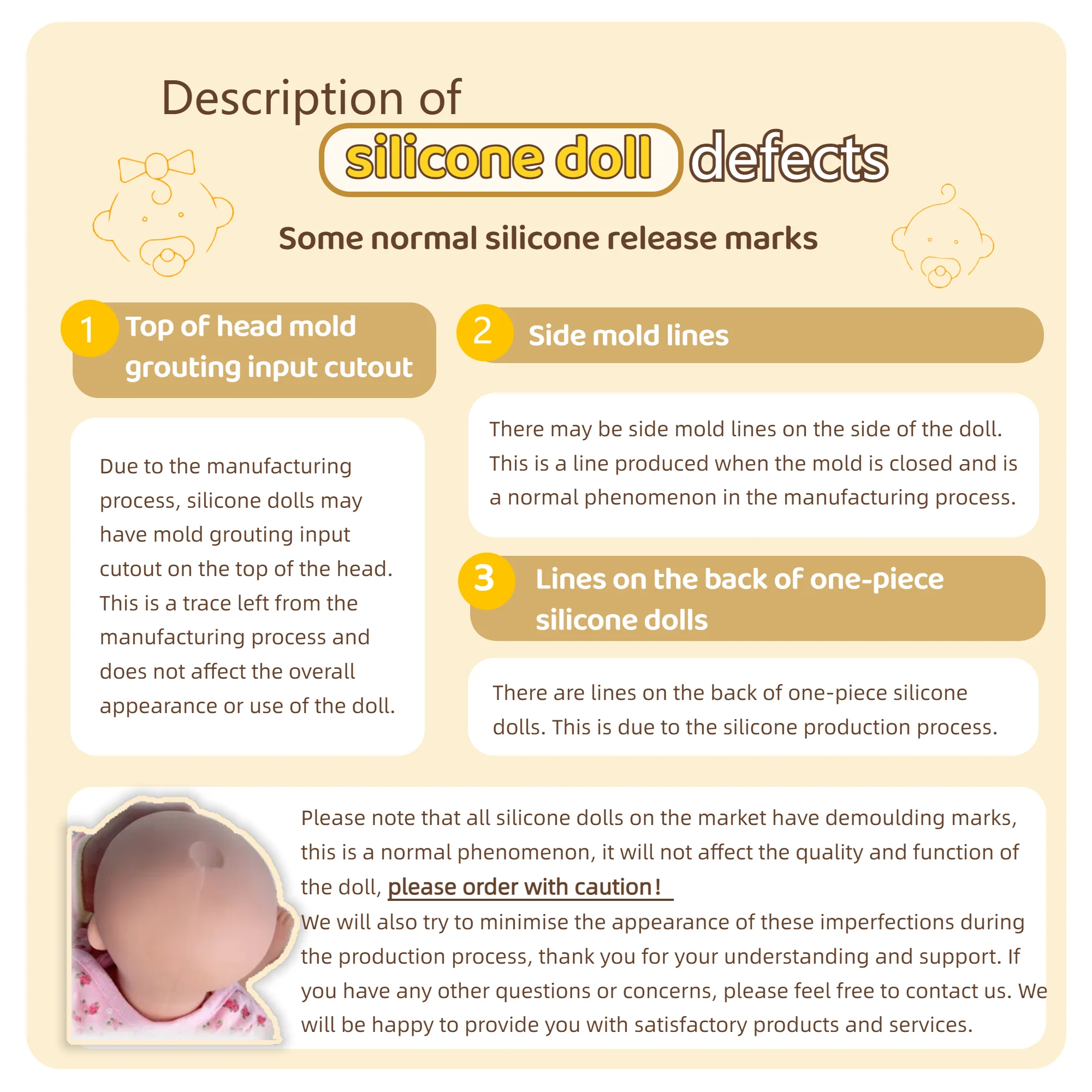 Description of silicone doll defects

Some normal silicone release marks

1 Top of head mold grouting input cutout

Due to the manufacturing process, silicone dolls may have mold grouting input cutout on the top of the head. This is a trace left from the manufacturing process and does not affect the overall appearance or use of the doll.

2 Side mold lines

There may be side mold lines on the side of the doll. This is a line produced when the mold is closed and is a normal phenomenon in the manufacturing process.

3 Lines on the back of one-piece silicone dolls

There are lines on the back of one-piece silicone dolls. This is due to the silicone production process.

Please note that all silicone dolls on the market have demoulding marks, this is a normal phenomenon, it will not affect the quality and function of the doll, please order with caution!
We will also try to minimise the appearance of these imperfections during the production process, thank you for your understanding and support. If you have any other questions or concerns, please feel free to contact us. We will be happy to provide you with satisfactory products and services.